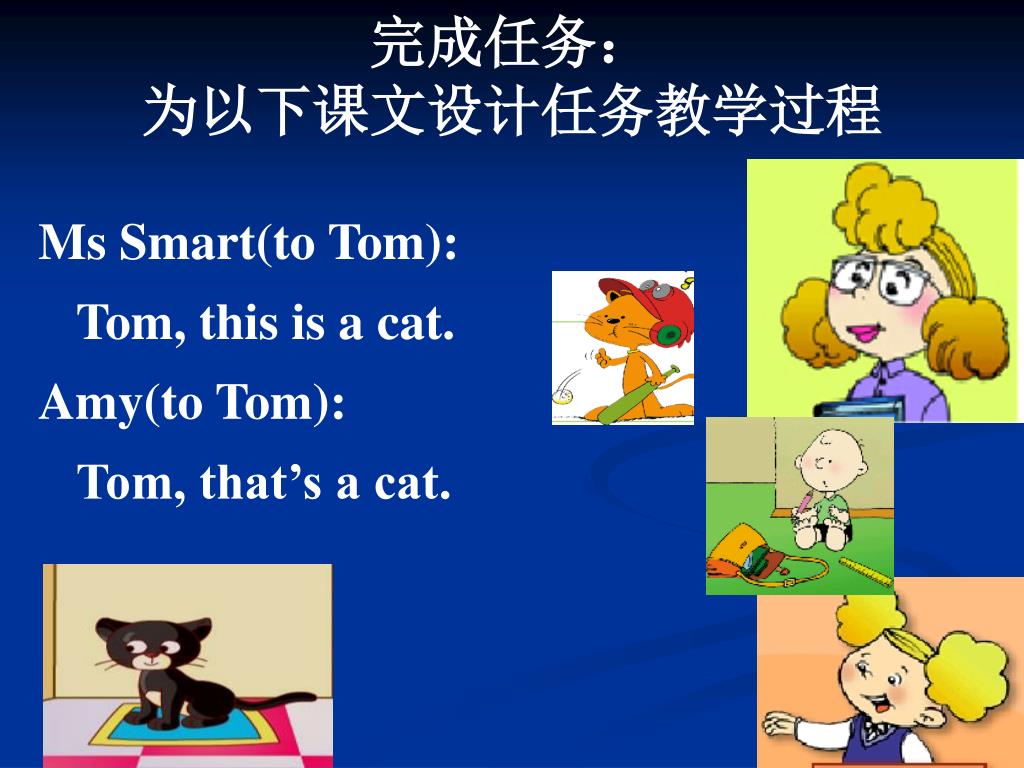 完成任务：
为以下课文设计任务教学过程

Ms Smart(to Tom):

Tom, this is a cat.

Amy(to Tom):

Tom, that’s a cat.